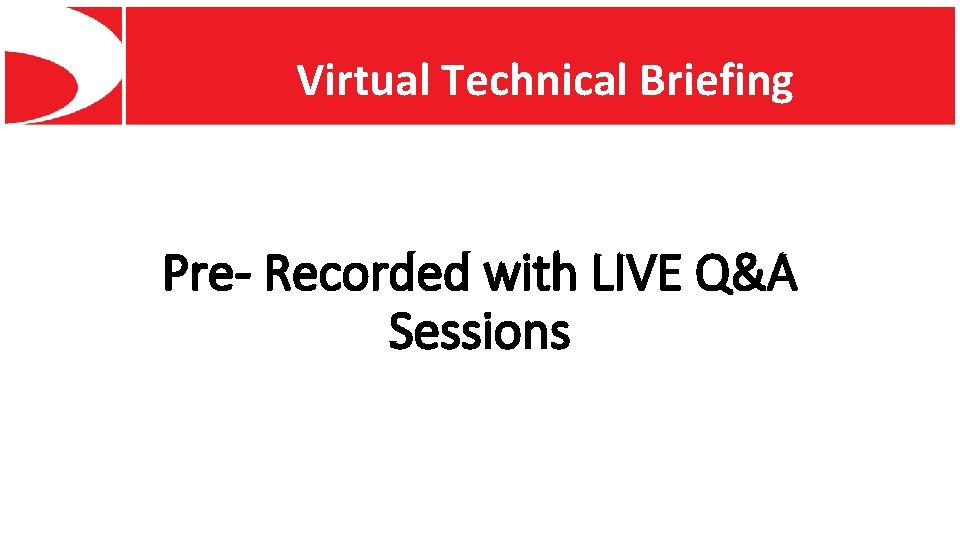 Virtual Technical Briefing

Pre- Recorded with LIVE Q&A Sessions